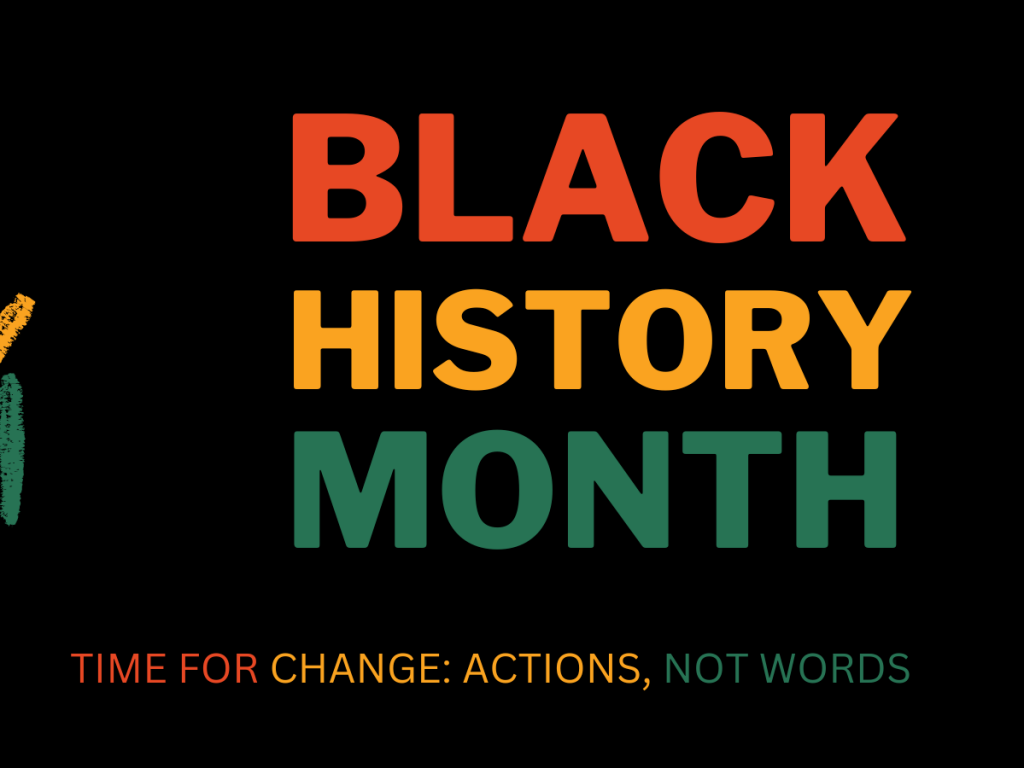 BLACK
HISTORY
MONTH

TIME FOR CHANGE: ACTIONS, NOT WORDS